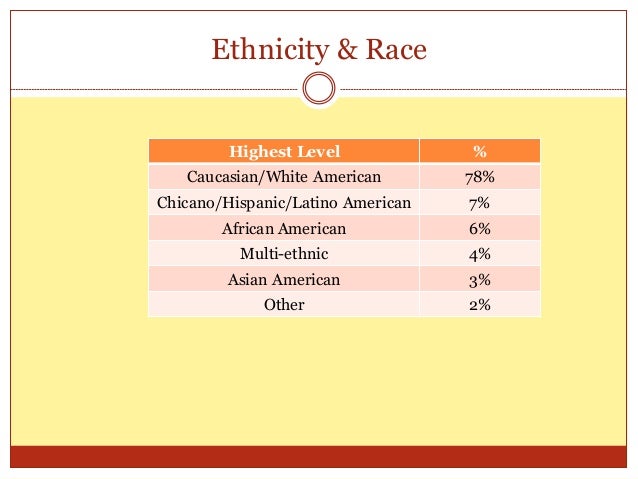 Ethnicity & Race

| Highest Level | % |
|---|---|
| Caucasian/White American | 78% |
| Chicano/Hispanic/Latino American | 7% |
| African American | 6% |
| Multi-ethnic | 4% |
| Asian American | 3% |
| Other | 2% |